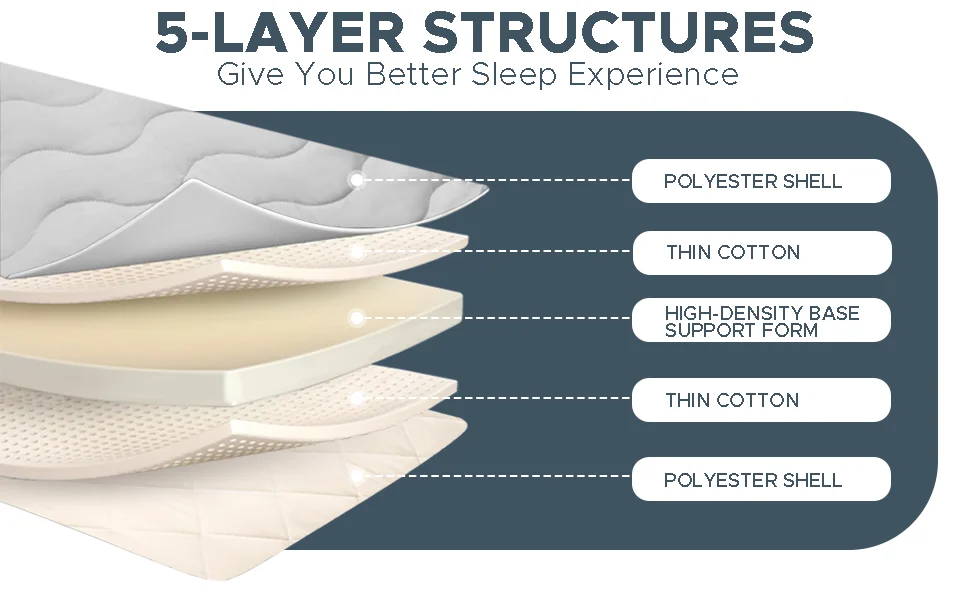 5-LAYER STRUCTURES
Give You Better Sleep Experience

POLYESTER SHELL

THIN COTTON

HIGH-DENSITY BASE SUPPORT FORM

THIN COTTON

POLYESTER SHELL